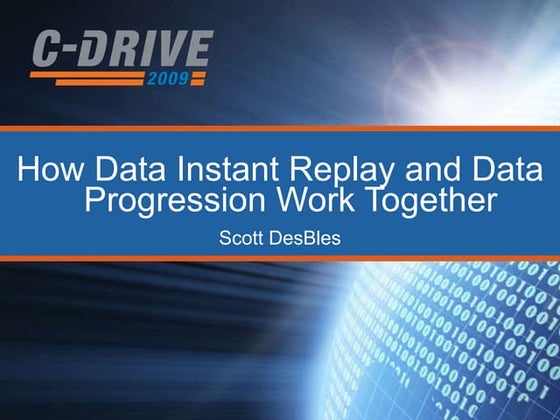 C-DRIVE
2009

How Data Instant Replay and Data Progression Work Together

Scott DesBles